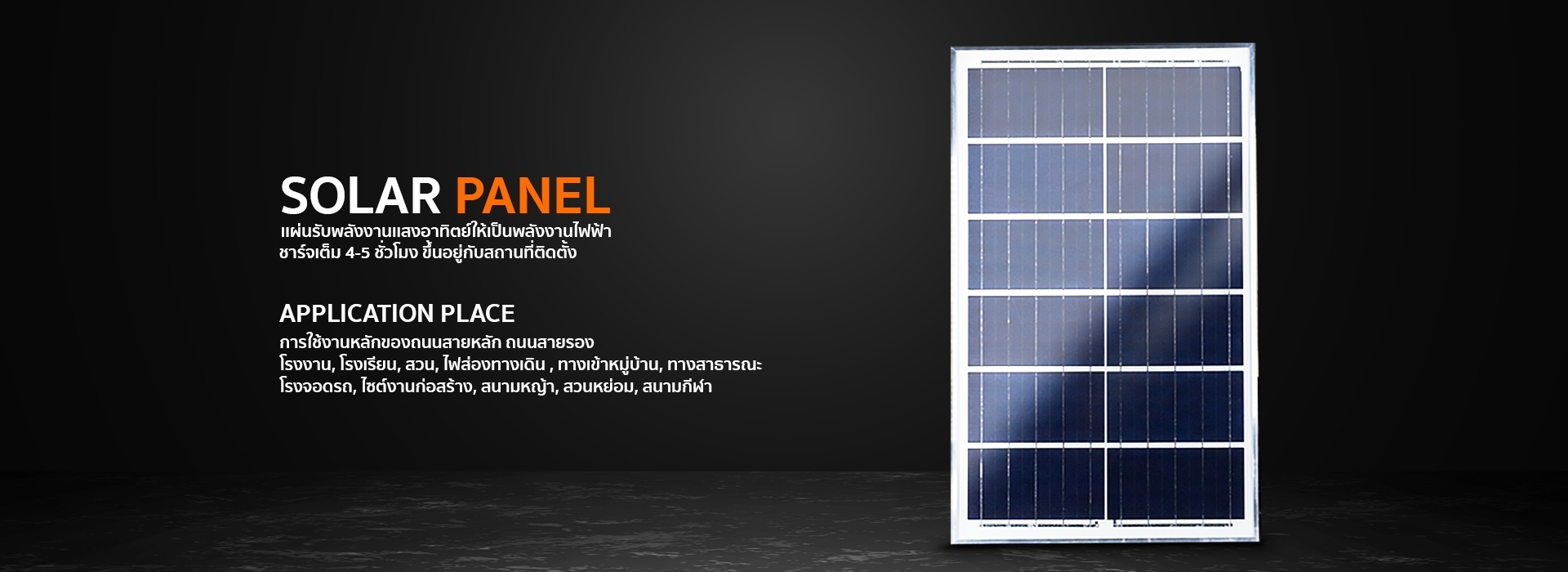 SOLAR PANEL
แผ่นรับพลังงานแสงอาทิตย์ให้เป็นพลังงานไฟฟ้า
ชาร์จเต็ม 4-5 ชั่วโมง ขึ้นอยู่กับสถานที่ติดตั้ง

APPLICATION PLACE
การใช้งานหลักของถนนสายหลัก ถนนสายรอง
โรงงาน, โรงเรียน, สวน, ไฟส่องทางเดิน , ทางเข้าหมู่บ้าน, ทางสาธารณะ
โรงจอดรถ, ไซต์งานก่อสร้าง, สนามหญ้า, สวนหย่อม, สนามกีฬา